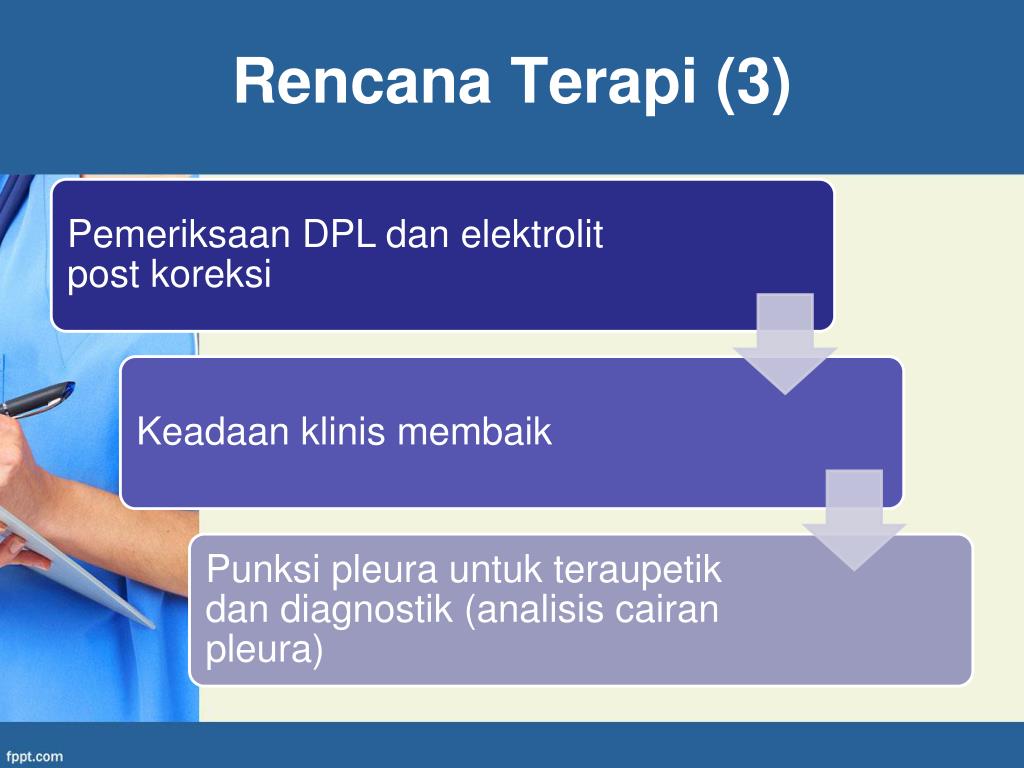 Rencana Terapi (3)

Pemeriksaan DPL dan elektrolit post koreksi

Keadaan klinis membaik

Punksi pleura untuk teraupetik dan diagnostik (analisis cairan pleura)

fppt.com